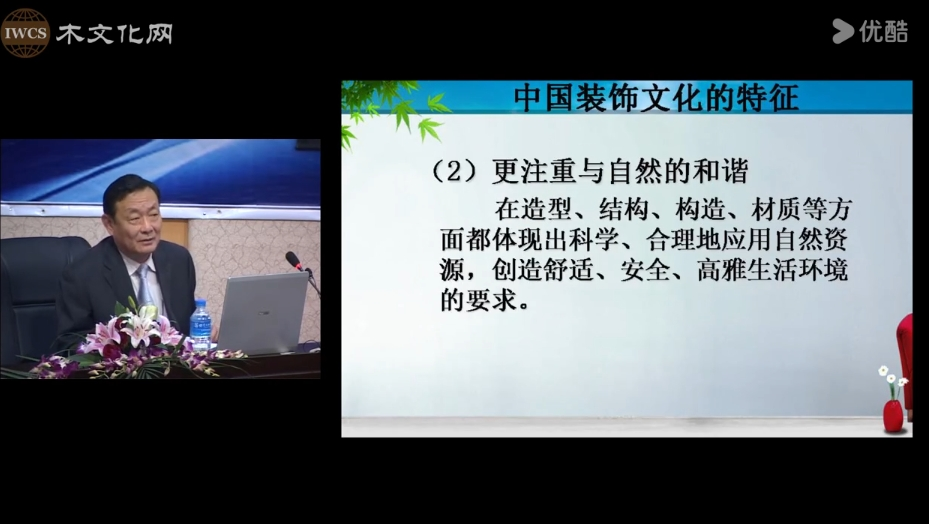 IWCS 木文化网

优酷

中国装饰文化的特征

（2）更注重与自然的和谐

在造型、结构、构造、材质等方面都体现出科学、合理地应用自然资源，创造舒适、安全、高雅生活环境的要求。